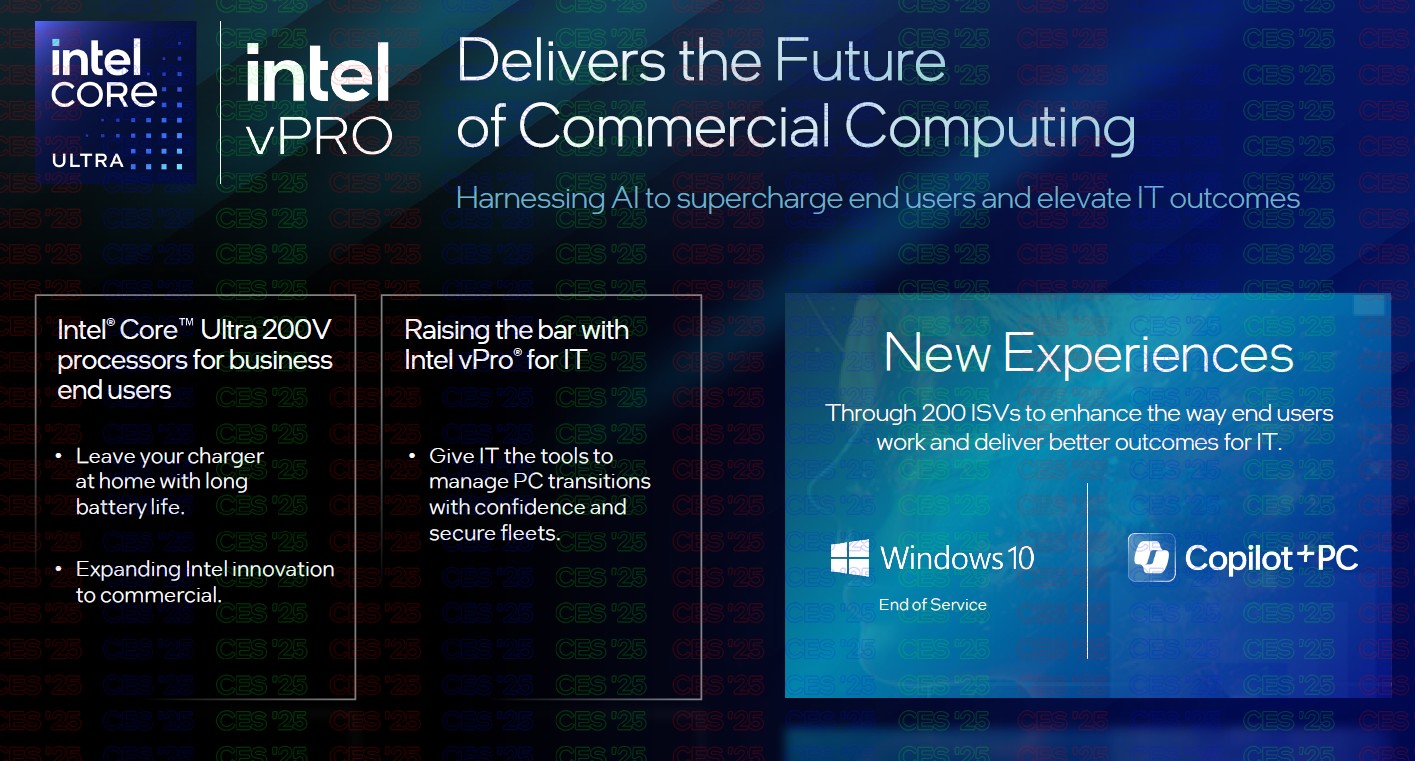 intel CORE ULTRA

intel vPRO

Delivers the Future of Commercial Computing

Harnessing AI to supercharge end users and elevate IT outcomes

Intel® Core™ Ultra 200V processors for business end users

• Leave your charger at home with long battery life.

• Expanding Intel innovation to commercial.

Raising the bar with Intel vPro® for IT

• Give IT the tools to manage PC transitions with confidence and secure fleets.

New Experiences

Through 200 ISVs to enhance the way end users work and deliver better outcomes for IT.

Windows 10
End of Service

Copilot+PC

CES '25